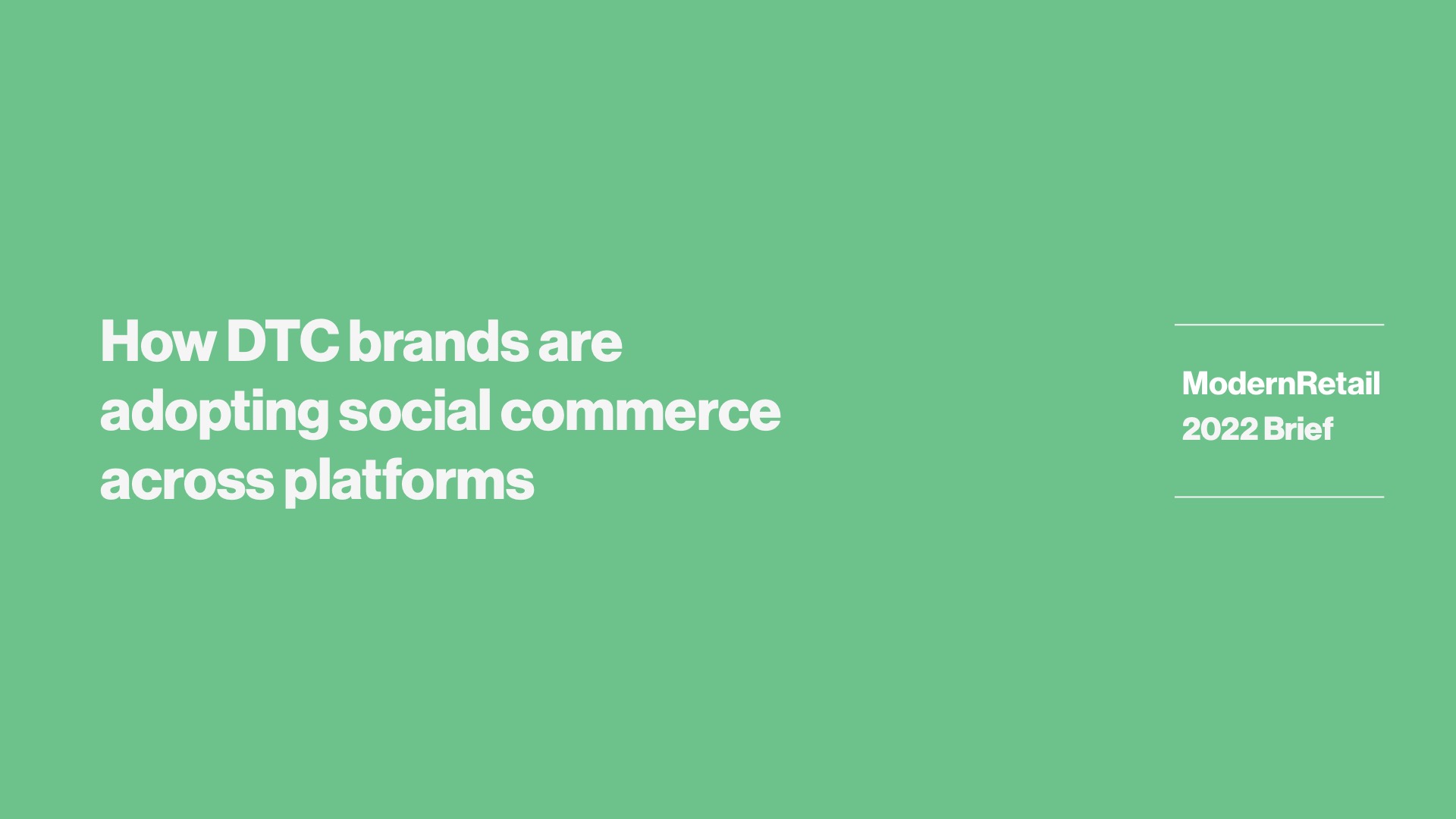 How DTC brands are adopting social commerce across platforms

ModernRetail
2022 Brief